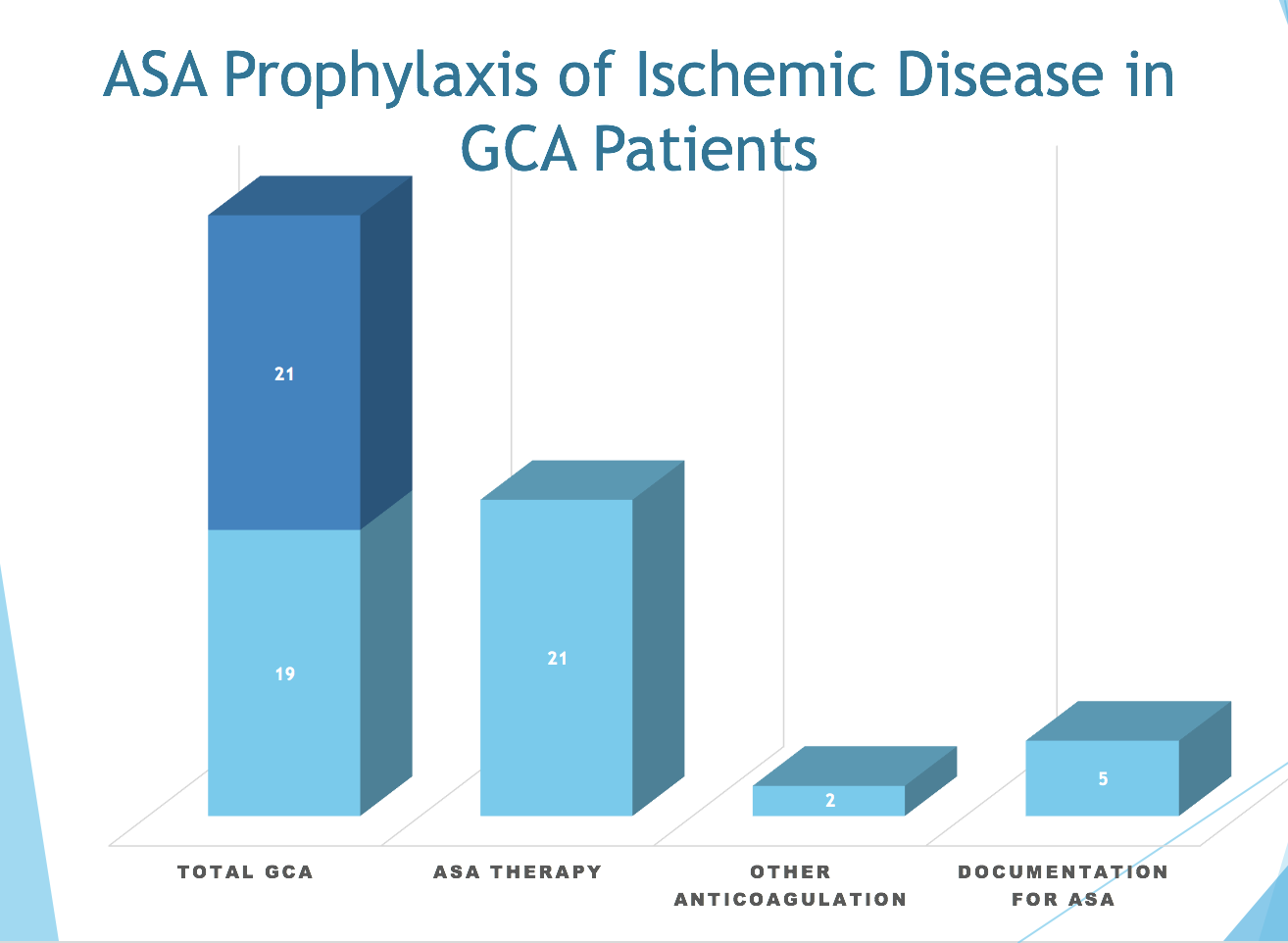 ASA Prophylaxis of Ischemic Disease in GCA Patients

21

19

21

2

5

TOTAL GCA

ASA THERAPY

OTHER ANTICOAGULATION

DOCUMENTATION FOR ASA